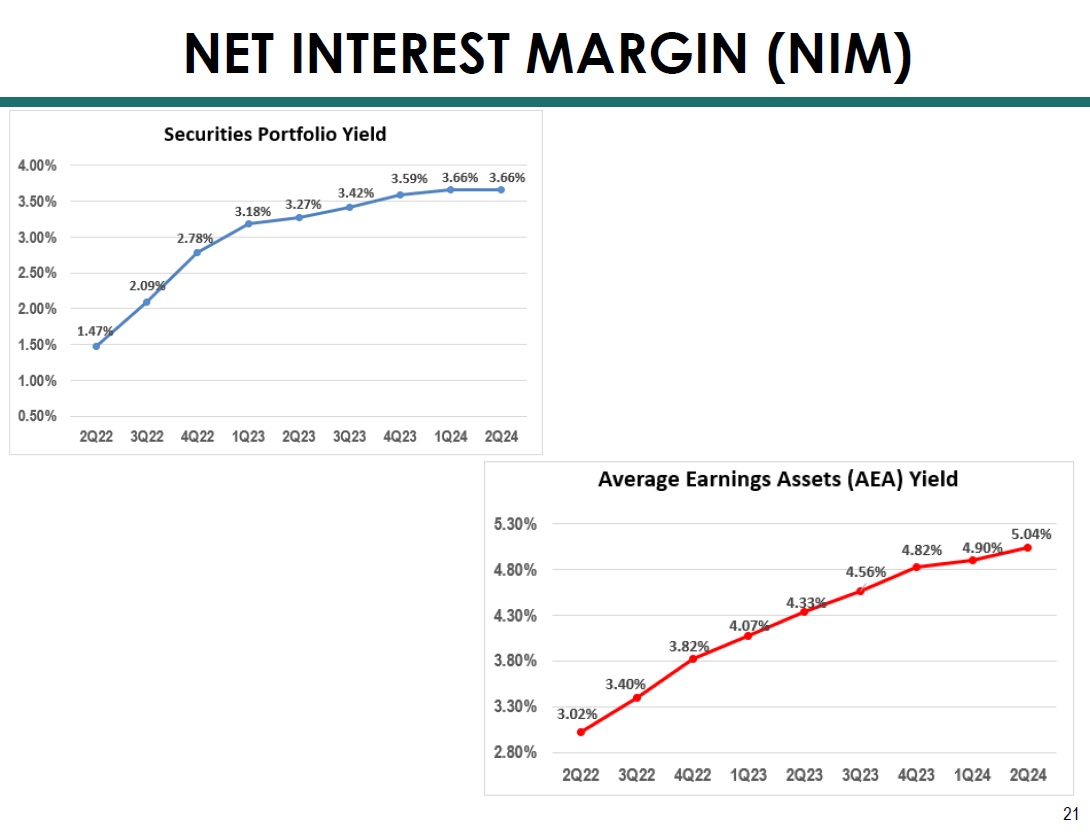 NET INTEREST MARGIN (NIM)

Securities Portfolio Yield

4.00%
3.50%
3.00%
2.50%
2.00%
1.50%
1.00%
0.50%

1.47%
2.09%
2.78%
3.18%
3.27%
3.42%
3.59%
3.66%
3.66%

2Q22 3Q22 4Q22 1Q23 2Q23 3Q23 4Q23 1Q24 2Q24

Average Earnings Assets (AEA) Yield

5.30%
4.80%
4.30%
3.80%
3.30%
2.80%

3.02%
3.40%
3.82%
4.07%
4.33%
4.56%
4.82%
4.90%
5.04%

2Q22 3Q22 4Q22 1Q23 2Q23 3Q23 4Q23 1Q24 2Q24

21